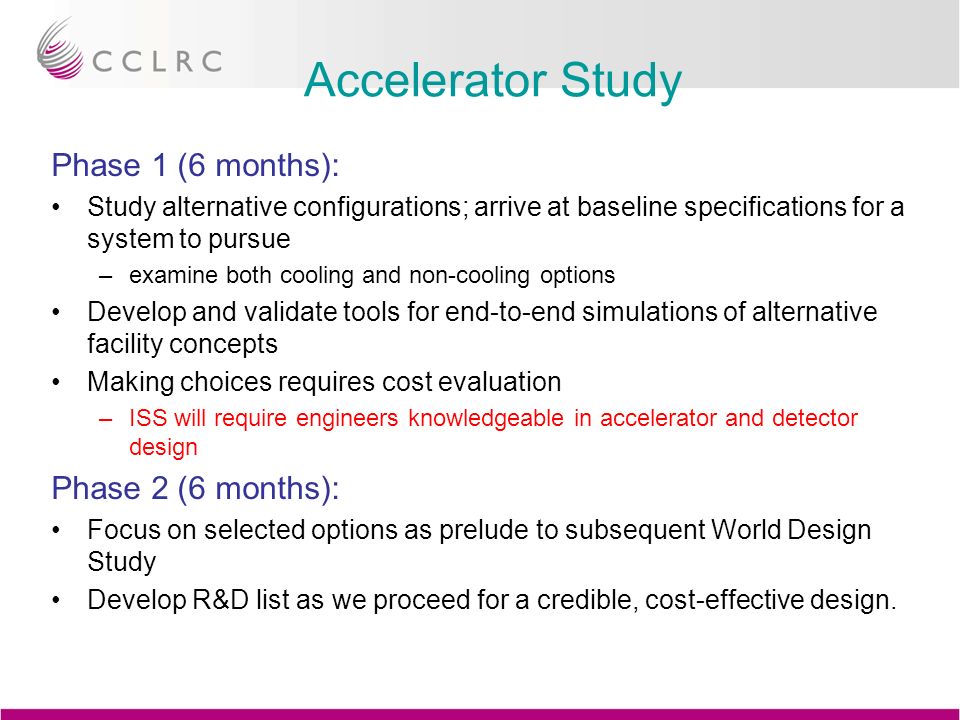 CCLRC

Accelerator Study

Phase 1 (6 months):

• Study alternative configurations; arrive at baseline specifications for a system to pursue
  – examine both cooling and non-cooling options
• Develop and validate tools for end-to-end simulations of alternative facility concepts
• Making choices requires cost evaluation
  – ISS will require engineers knowledgeable in accelerator and detector design

Phase 2 (6 months):

• Focus on selected options as prelude to subsequent World Design Study
• Develop R&D list as we proceed for a credible, cost-effective design.